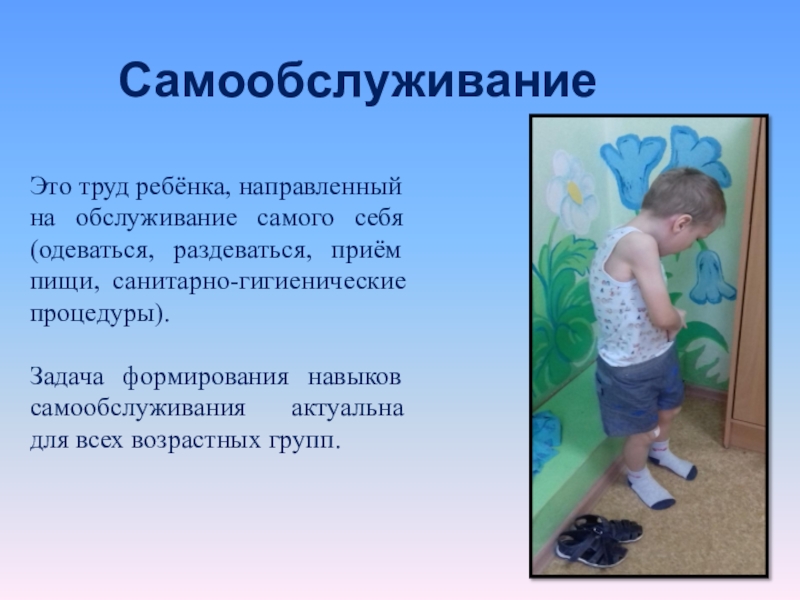 Самообслуживание

Это труд ребёнка, направленный на обслуживание самого себя (одеваться, раздеваться, приём пищи, санитарно-гигиенические процедуры).

Задача формирования навыков самообслуживания актуальна для всех возрастных групп.